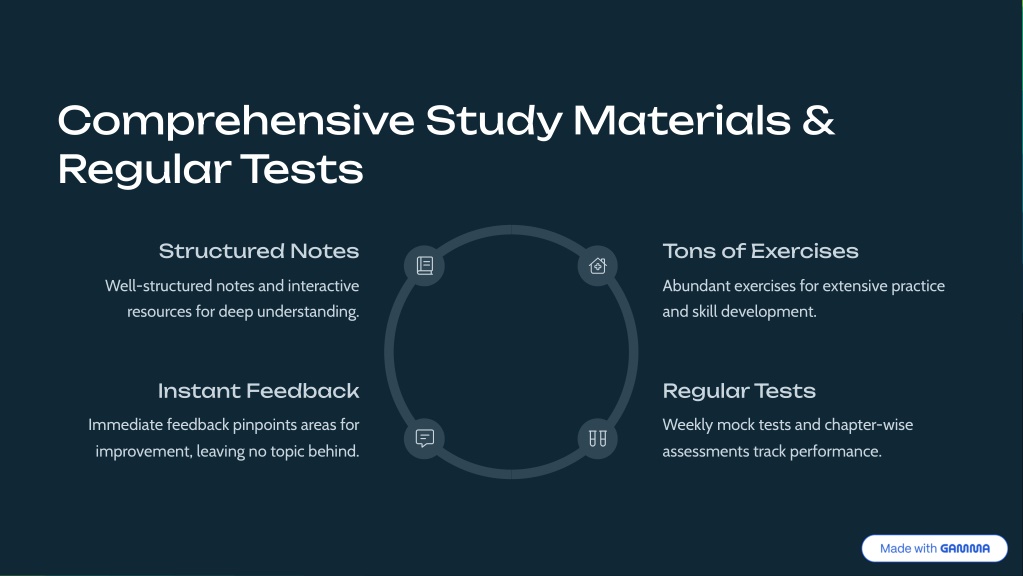 Comprehensive Study Materials & Regular Tests

Structured Notes

Well-structured notes and interactive resources for deep understanding.

Tons of Exercises

Abundant exercises for extensive practice and skill development.

Instant Feedback

Immediate feedback pinpoints areas for improvement, leaving no topic behind.

Regular Tests

Weekly mock tests and chapter-wise assessments track performance.

Made with GAMMA